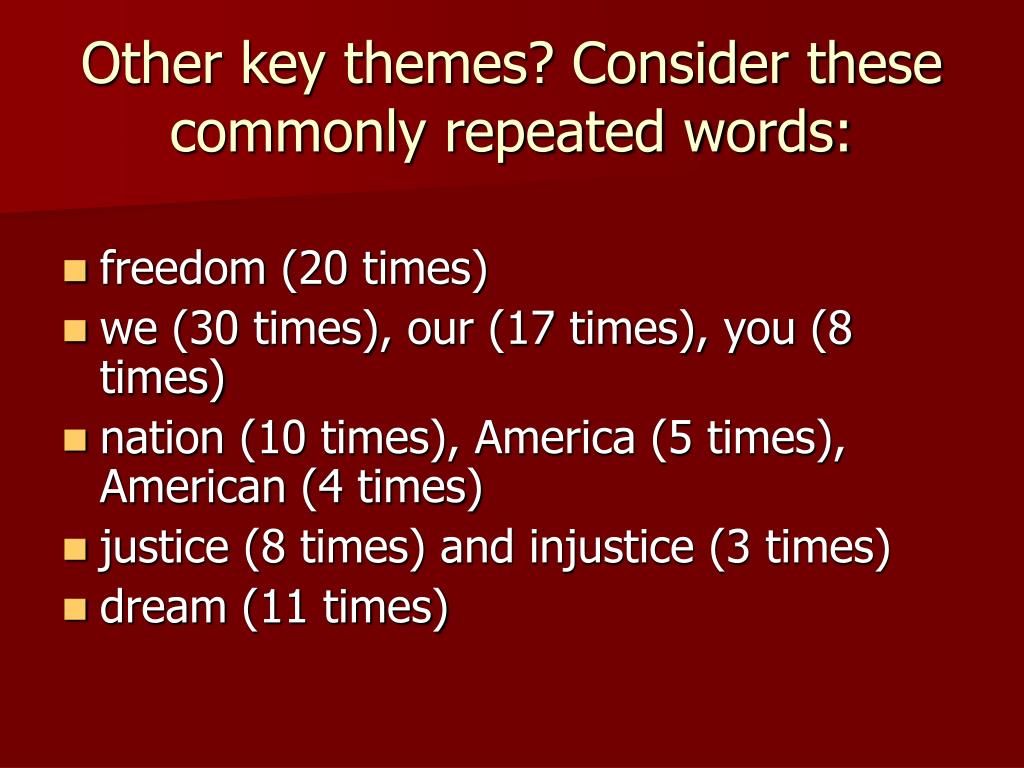 Other key themes? Consider these commonly repeated words:

- freedom (20 times)
- we (30 times), our (17 times), you (8 times)
- nation (10 times), America (5 times), American (4 times)
- justice (8 times) and injustice (3 times)
- dream (11 times)